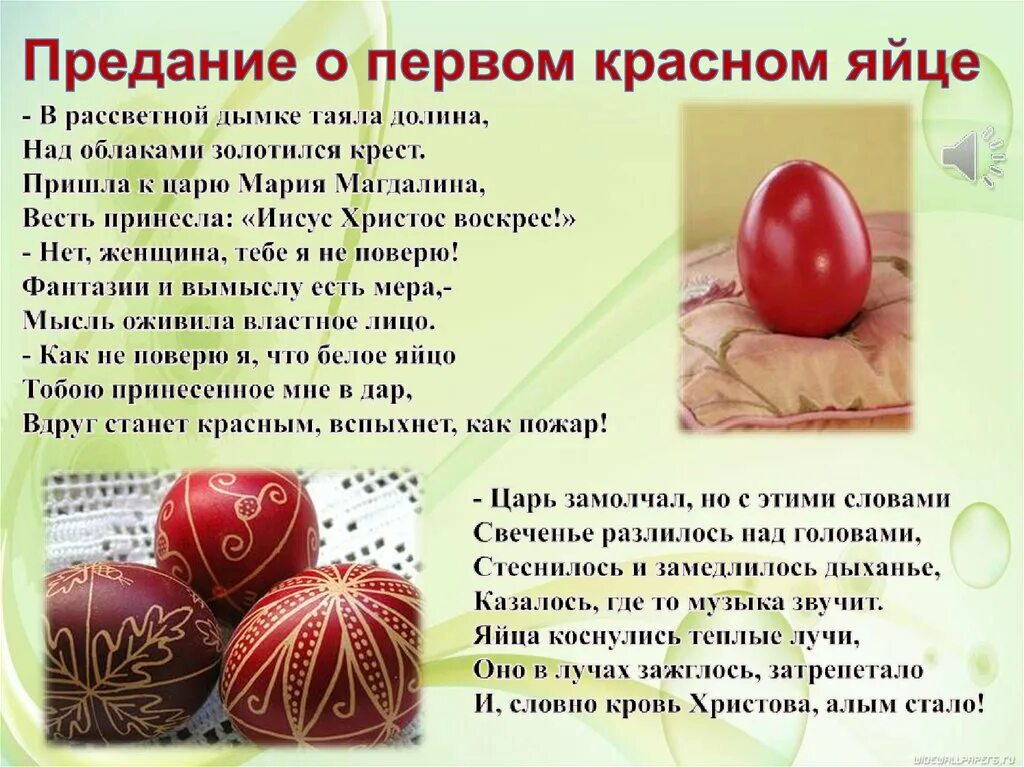 Предание о первом красном яйце

- В рассветной дымке таяла долина,
Над облаками золотился крест.
Пришла к царю Мария Магдалина,
Весть принесла: «Иисус Христос воскрес!»
- Нет, женщина, тебе я не поверю!
Фантазии и вымыслу есть мера,-
Мысль оживила властное лицо.
- Как не поверю я, что белое яйцо
Тобою принесенное мне в дар,
Вдруг станет красным, вспыхнет, как пожар!

- Царь замолчал, но с этими словами
Свеченье разлилось над головами,
Стеснилось и замедлилось дыханье,
Казалось, где то музыка звучит.
Яйца коснулись теплые лучи,
Оно в лучах зажглось, затрепетало
И, словно кровь Христова, алым стало!

WIDEWALLPAPERS.RU